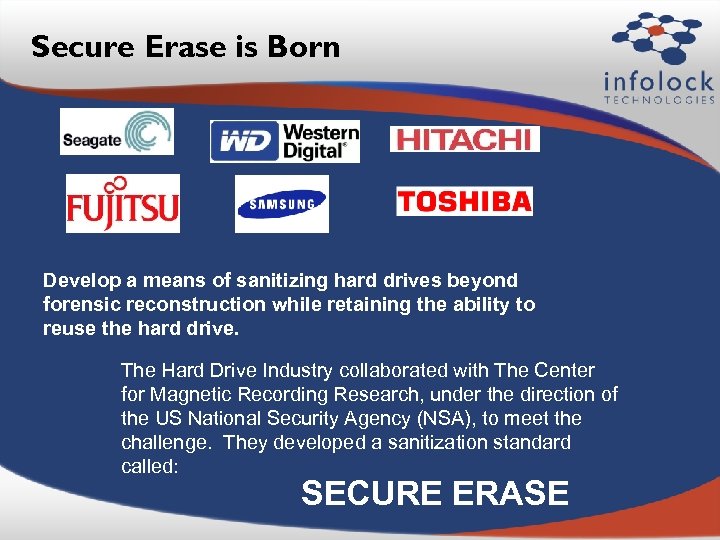 Secure Erase is Born

infolock
TECHNOLOGIES

Seagate

WD Western Digital®

HITACHI

FUJITSU

SAMSUNG

TOSHIBA

Develop a means of sanitizing hard drives beyond forensic reconstruction while retaining the ability to reuse the hard drive.

The Hard Drive Industry collaborated with The Center for Magnetic Recording Research, under the direction of the US National Security Agency (NSA), to meet the challenge. They developed a sanitization standard called:

SECURE ERASE